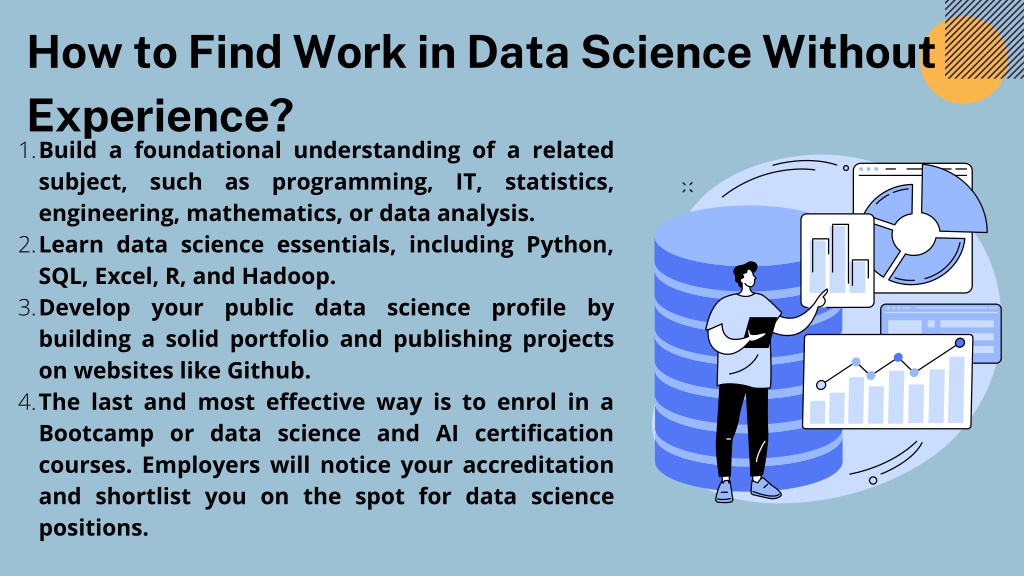 How to Find Work in Data Science Without Experience?

1. Build a foundational understanding of a related subject, such as programming, IT, statistics, engineering, mathematics, or data analysis.
2. Learn data science essentials, including Python, SQL, Excel, R, and Hadoop.
3. Develop your public data science profile by building a solid portfolio and publishing projects on websites like Github.
4. The last and most effective way is to enrol in a Bootcamp or data science and AI certification courses. Employers will notice your accreditation and shortlist you on the spot for data science positions.